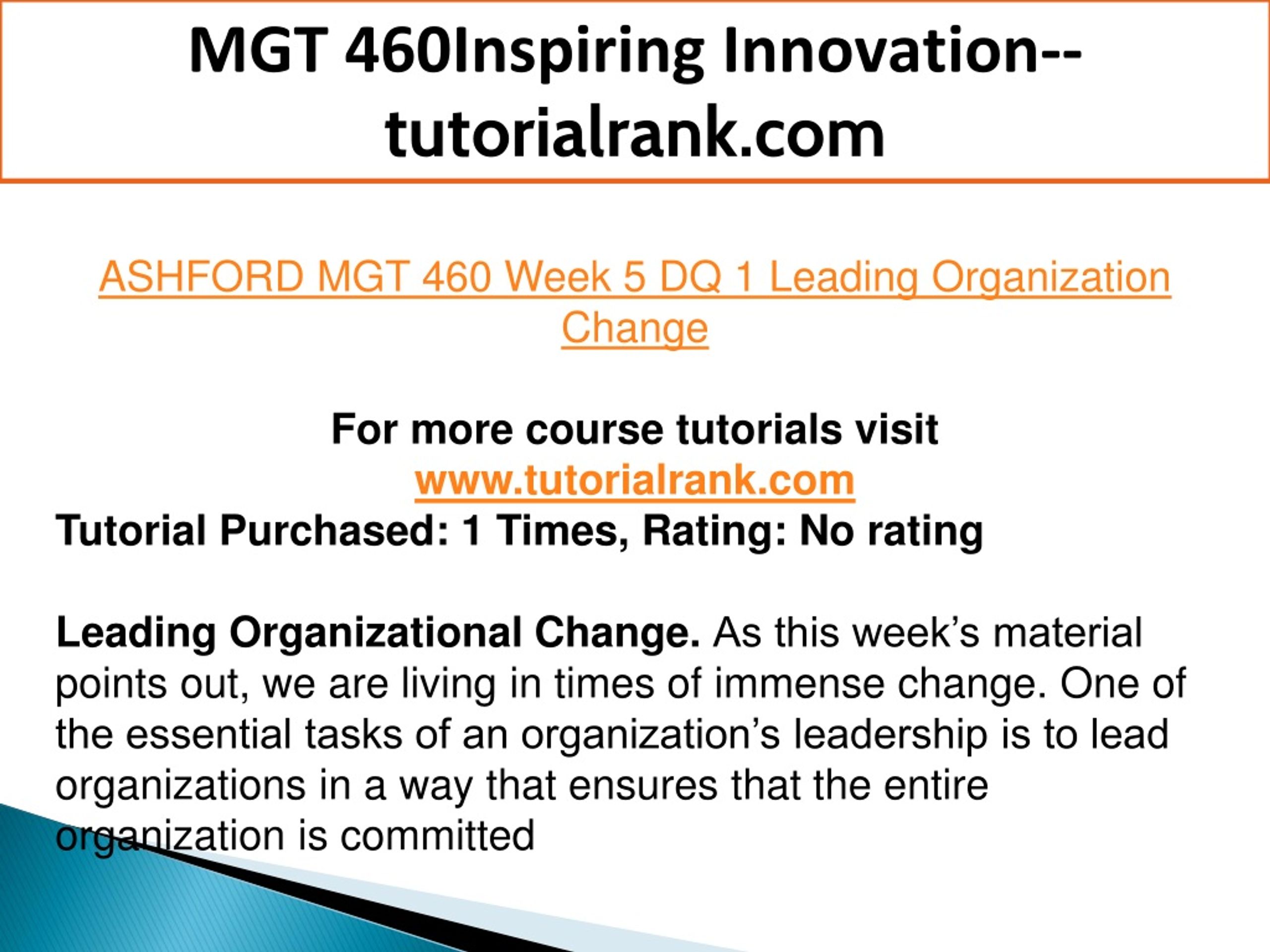 MGT 460Inspiring Innovation--tutorialrank.com

ASHFORD MGT 460 Week 5 DQ 1 Leading Organization Change

For more course tutorials visit
www.tutorialrank.com
Tutorial Purchased: 1 Times, Rating: No rating

Leading Organizational Change. As this week’s material points out, we are living in times of immense change. One of the essential tasks of an organization’s leadership is to lead organizations in a way that ensures that the entire organization is committed